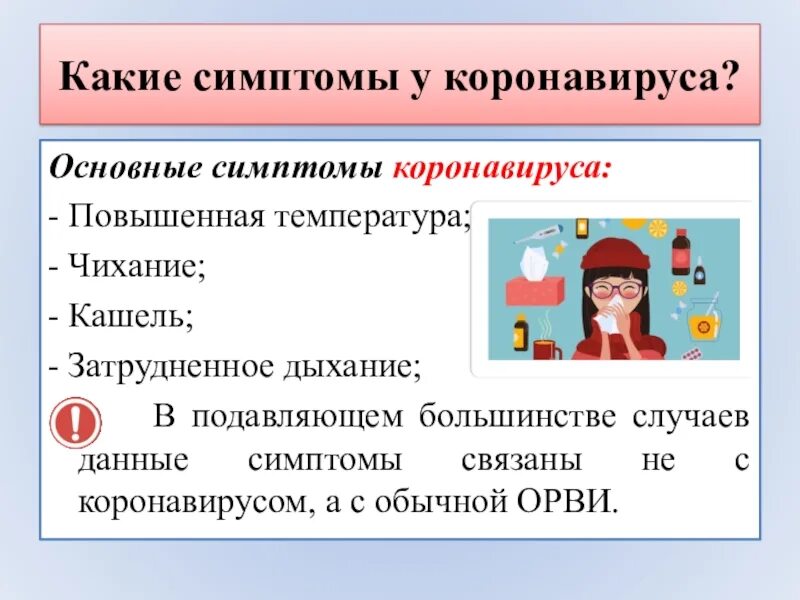 Какие симптомы у коронавируса?

Основные симптомы коронавируса:
- Повышенная температура;
- Чихание;
- Кашель;
- Затрудненное дыхание;

В подавляющем большинстве случаев данные симптомы связаны не с коронавирусом, а с обычной ОРВИ.